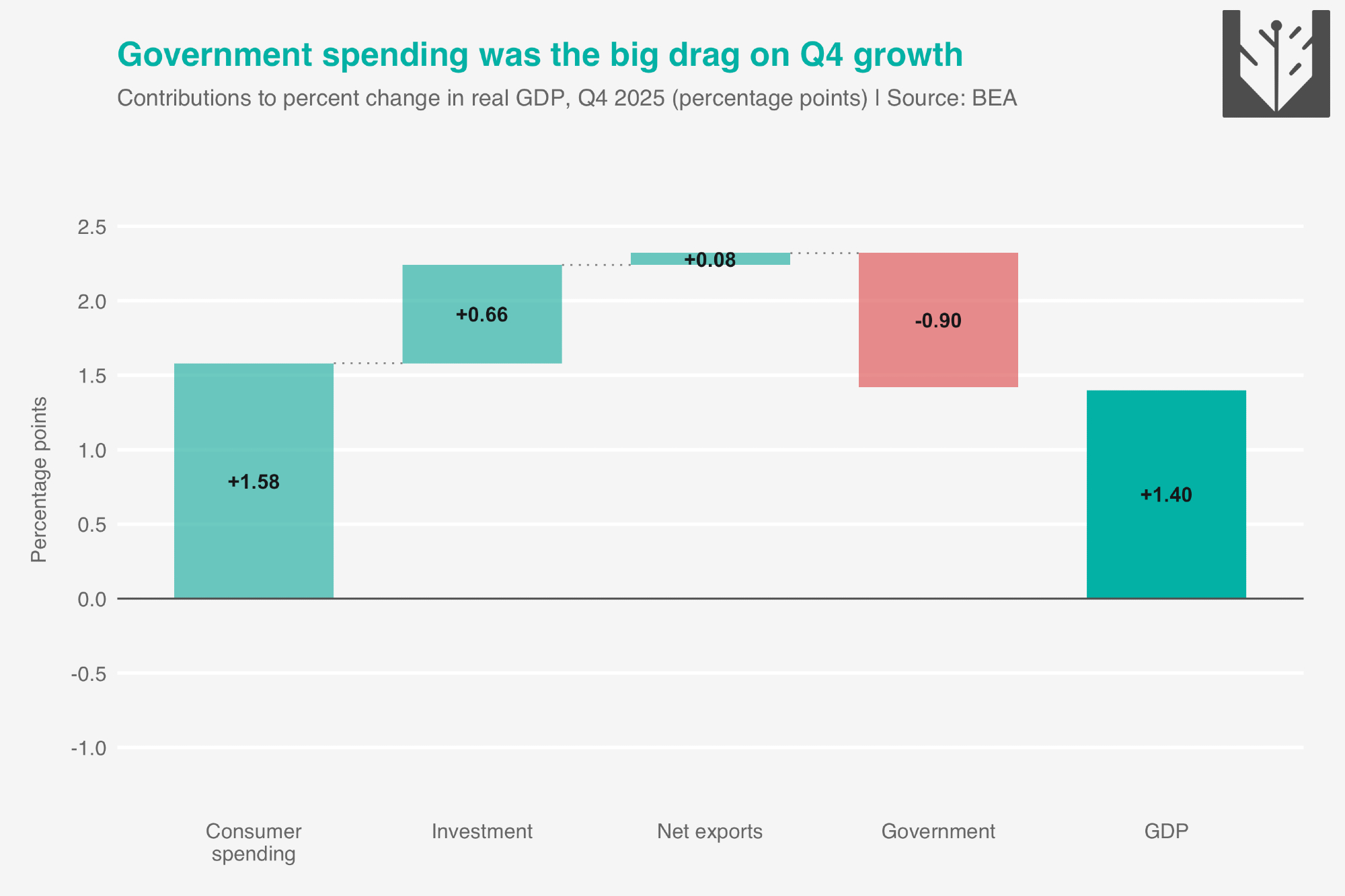 Government spending was the big drag on Q4 growth

Contributions to percent change in real GDP, Q4 2025 (percentage points) | Source: BEA

Percentage points

2.5
2.0
1.5
1.0
0.5
0.0
-0.5
-1.0

+1.58
+0.66
+0.08
-0.90
+1.40

Consumer spending
Investment
Net exports
Government
GDP